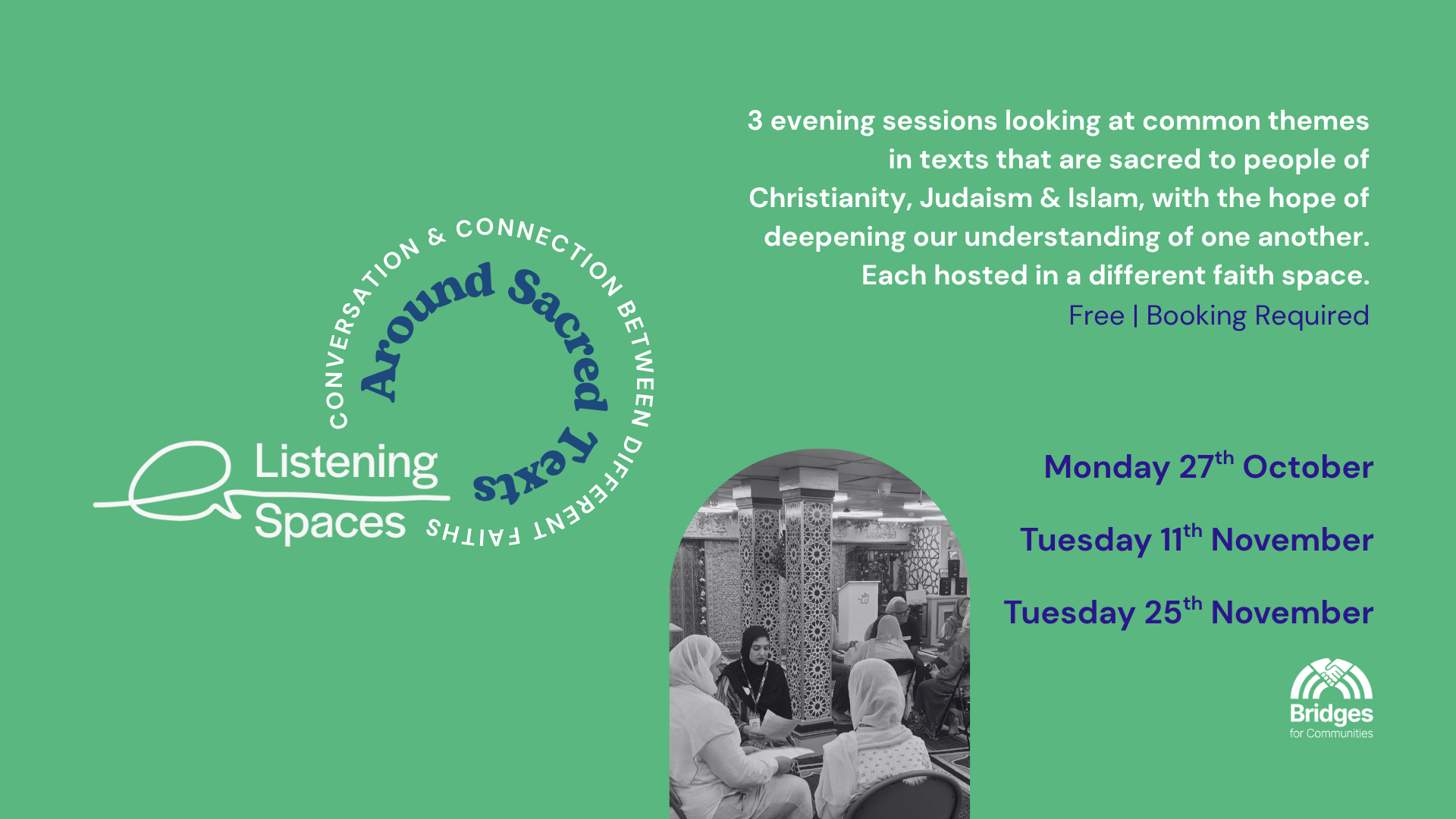 CONVERSATION & CONNECTION BETWEEN DIFFERENT FAITHS

Around Sacred Texts

Listening Spaces

3 evening sessions looking at common themes in texts that are sacred to people of Christianity, Judaism & Islam, with the hope of deepening our understanding of one another. Each hosted in a different faith space.

Free | Booking Required

Monday 27$^{th}$ October

Tuesday 11$^{th}$ November

Tuesday 25$^{th}$ November

Bridges for Communities